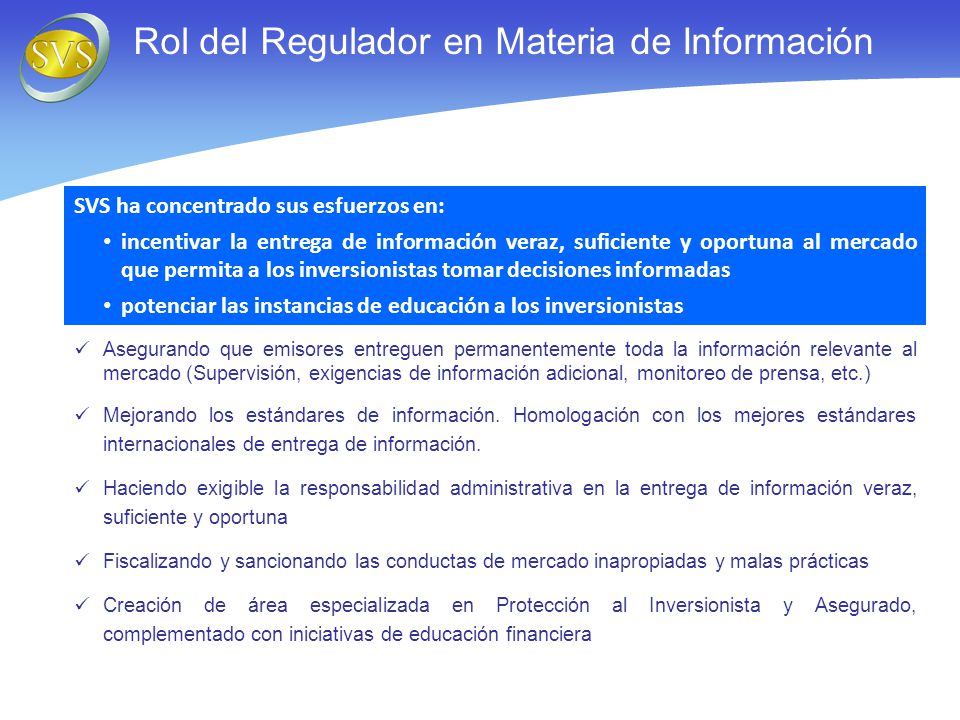 SVS

Rol del Regulador en Materia de Información

SVS ha concentrado sus esfuerzos en:

• incentivar la entrega de información veraz, suficiente y oportuna al mercado que permita a los inversionistas tomar decisiones informadas

• potenciar las instancias de educación a los inversionistas

✓ Asegurando que emisores entreguen permanentemente toda la información relevante al mercado (Supervisión, exigencias de información adicional, monitoreo de prensa, etc.)

✓ Mejorando los estándares de información. Homologación con los mejores estándares internacionales de entrega de información.

✓ Haciendo exigible la responsabilidad administrativa en la entrega de información veraz, suficiente y oportuna

✓ Fiscalizando y sancionando las conductas de mercado inapropiadas y malas prácticas

✓ Creación de área especializada en Protección al Inversionista y Asegurado, complementado con iniciativas de educación financiera